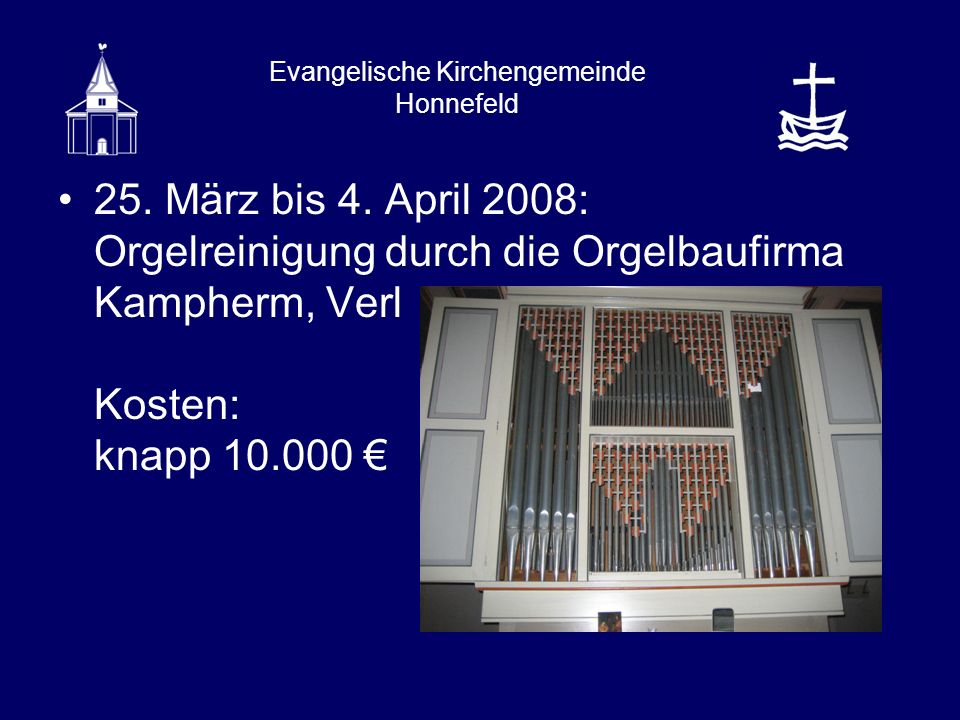 Evangelische Kirchengemeinde
Honnefeld

• 25. März bis 4. April 2008:
Orgelreinigung durch die Orgelbaufirma Kampherm, Verl

Kosten:
knapp 10.000 €